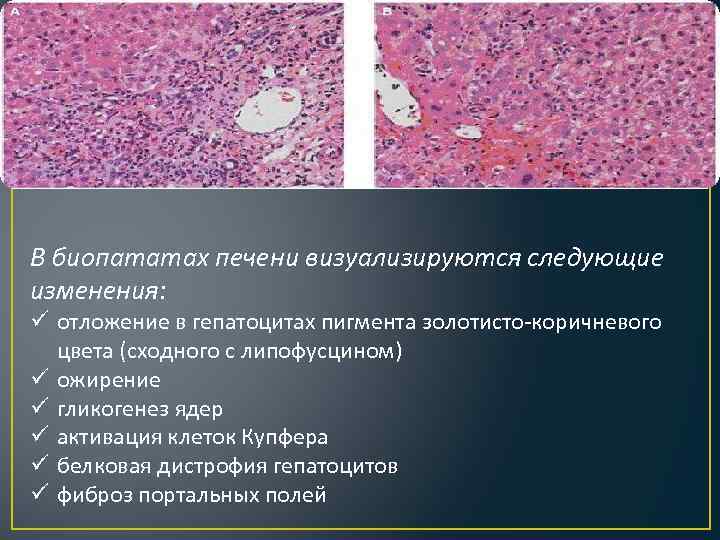 A

B

В биопататах печени визуализируются следующие изменения:
✓ отложение в гепатоцитах пигмента золотисто-коричневого цвета (сходного с липофусцином)
✓ ожирение
✓ гликогенез ядер
✓ активация клеток Купфера
✓ белковая дистрофия гепатоцитов
✓ фиброз портальных полей